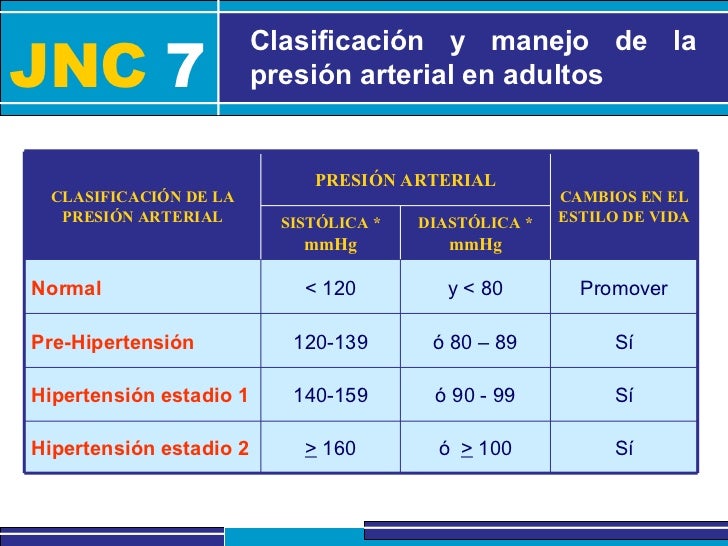 JNC 7

Clasificación y manejo de la presión arterial en adultos

| CLASIFICACIÓN DE LA PRESIÓN ARTERIAL | PRESIÓN ARTERIAL SISTÓLICA * mmHg | PRESIÓN ARTERIAL DIASTÓLICA * mmHg | CAMBIOS EN EL ESTILO DE VIDA |
|---|---|---|---|
| Normal | < 120 | y < 80 | Promover |
| Pre-Hipertensión | 120-139 | ó 80 – 89 | Sí |
| Hipertensión estadio 1 | 140-159 | ó 90 - 99 | Sí |
| Hipertensión estadio 2 | $\geq$ 160 | ó $\geq$ 100 | Sí |